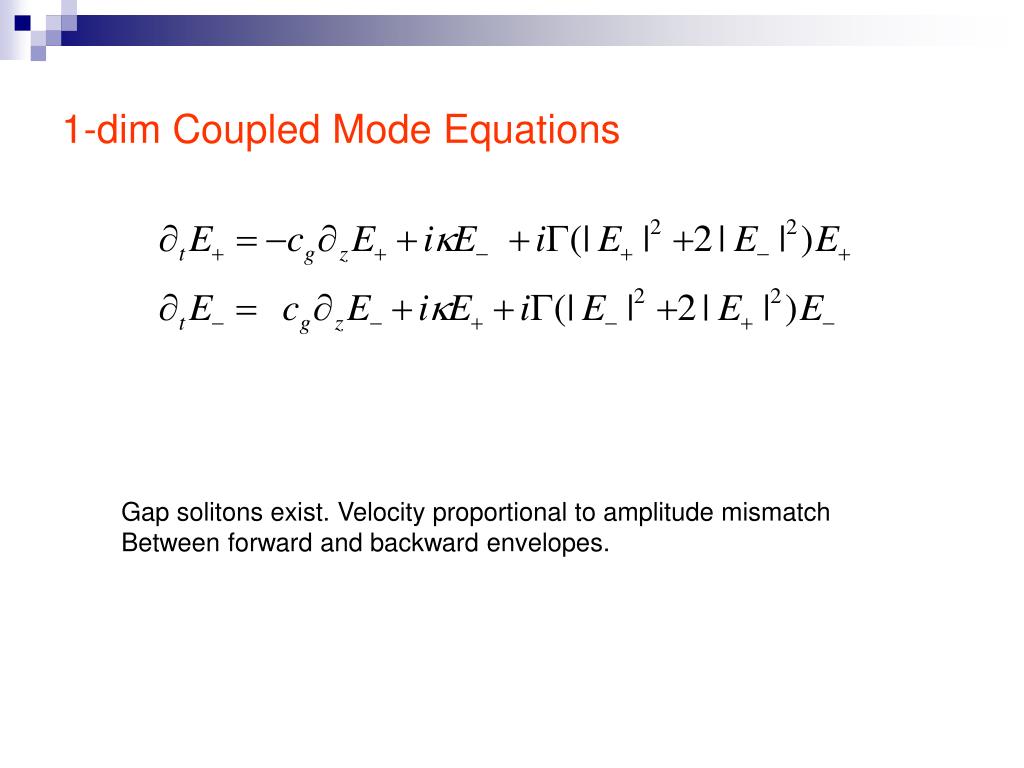 1-dim Coupled Mode Equations

$\partial_t E_+ = -c_g \partial_z E_+ + i\kappa E_- + i\Gamma(|E_+|^2 + 2|E_-|^2)E_+$

$\partial_t E_- = c_g \partial_z E_- + i\kappa E_+ + i\Gamma(|E_-|^2 + 2|E_+|^2)E_-$

Gap solitons exist. Velocity proportional to amplitude mismatch Between forward and backward envelopes.